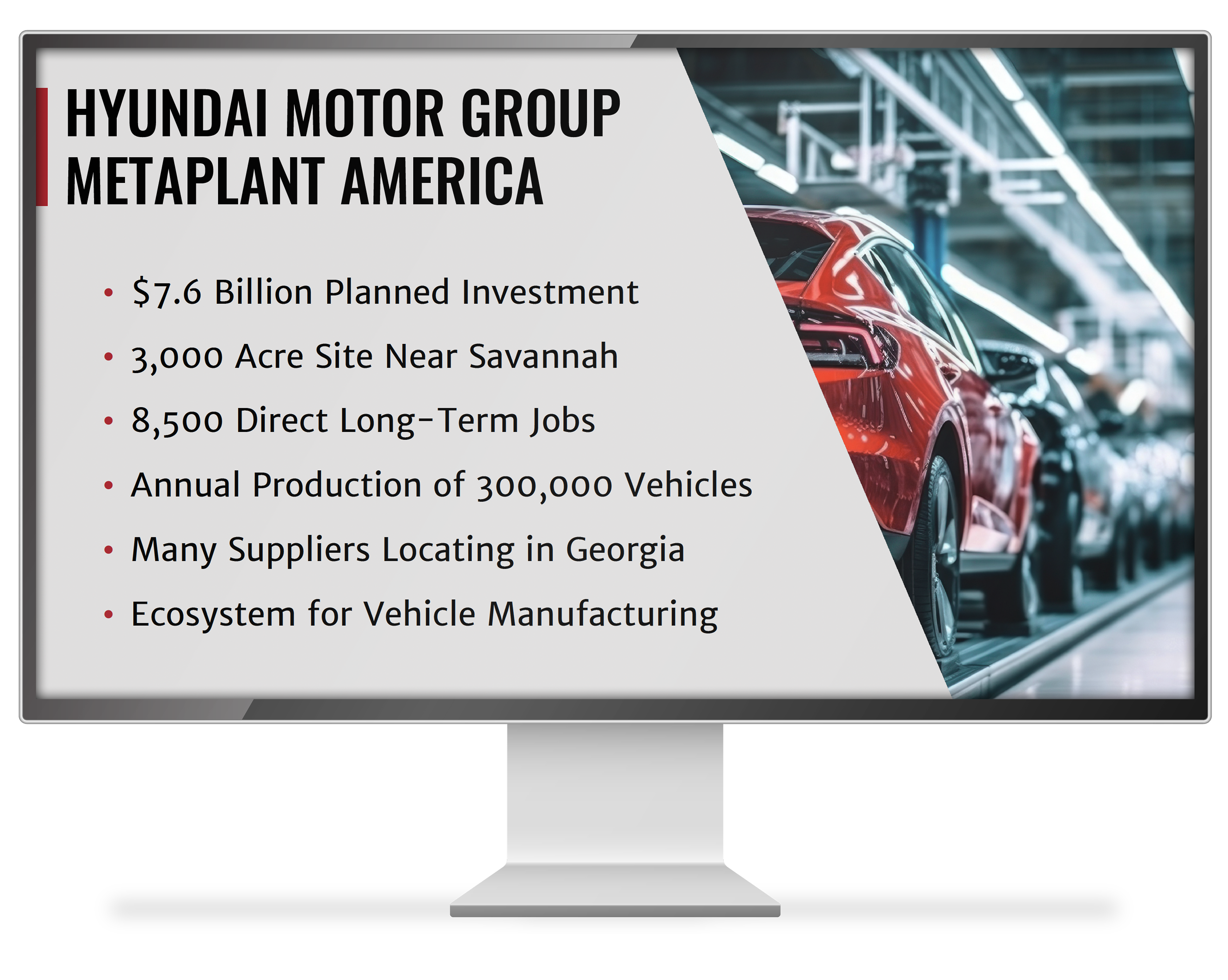 HYUNDAI MOTOR GROUP METAPLANT AMERICA

• \$7.6 Billion Planned Investment
• 3,000 Acre Site Near Savannah
• 8,500 Direct Long-Term Jobs
• Annual Production of 300,000 Vehicles
• Many Suppliers Locating in Georgia
• Ecosystem for Vehicle Manufacturing